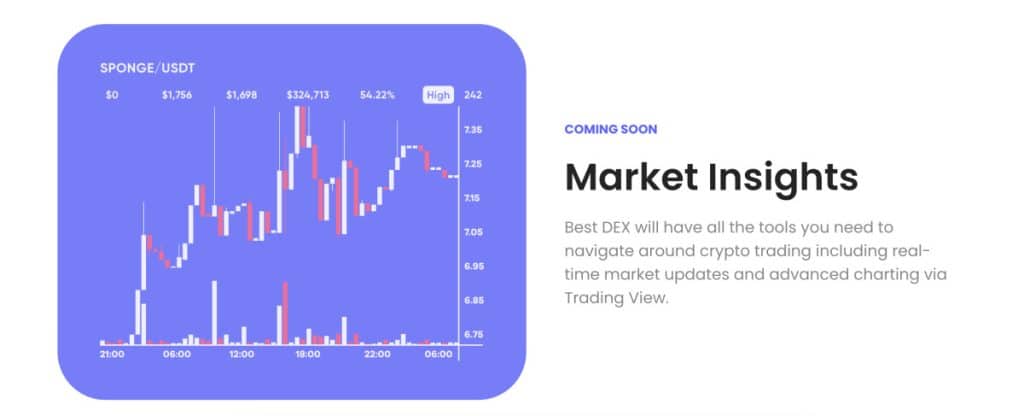 SPONGE/USDT

$0 $1,756 $1,698 $324,713 54.22% High 242

7.35
7.25
7.15
7.05
6.95
6.85
6.75

21:00 06:00 12:00 18:00 22:00 06:00

COMING SOON

Market Insights

Best DEX will have all the tools you need to navigate around crypto trading including real-time market updates and advanced charting via Trading View.